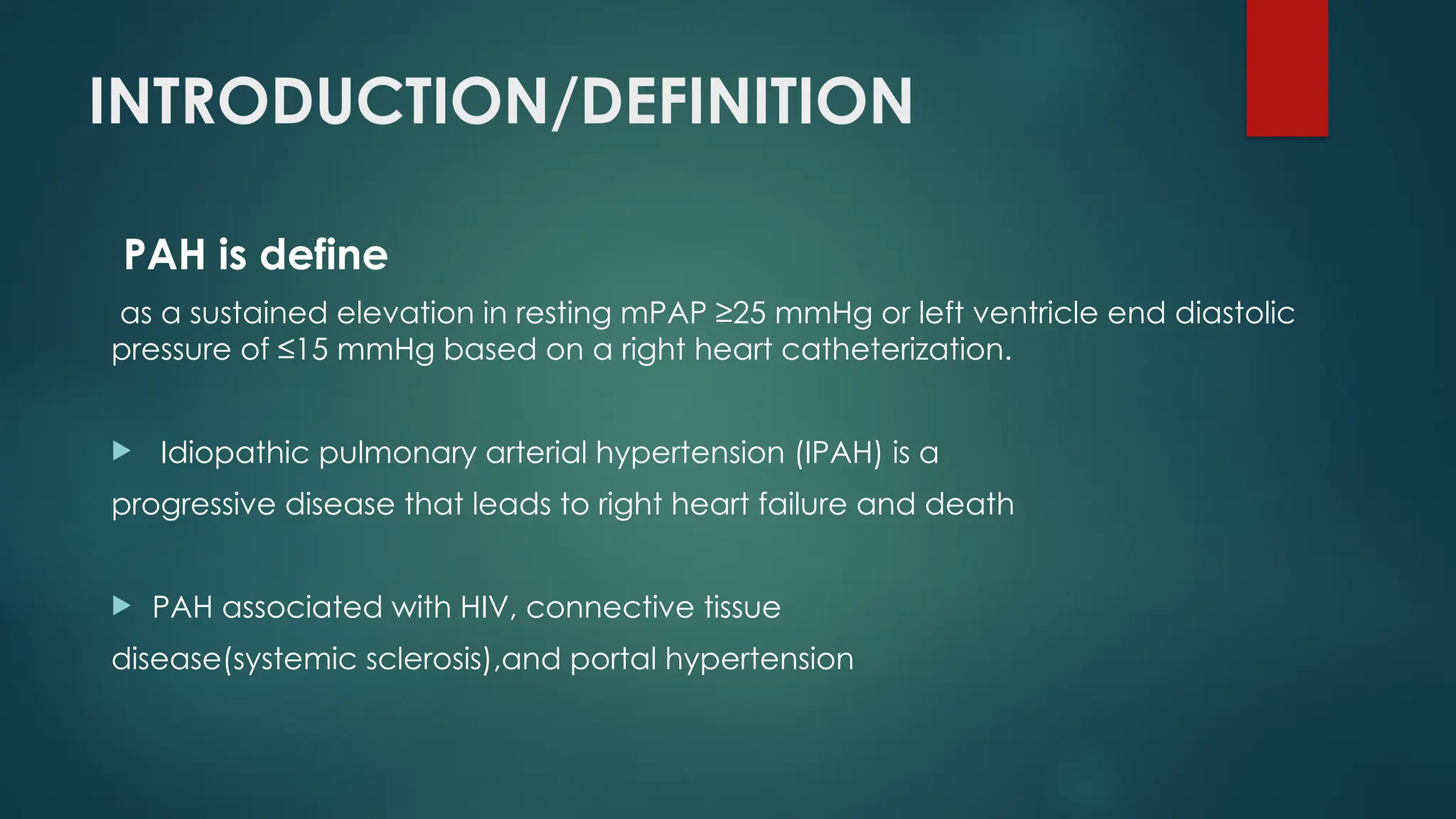 INTRODUCTION/DEFINITION

PAH is define

as a sustained elevation in resting mPAP ≥25 mmHg or left ventricle end diastolic pressure of ≤15 mmHg based on a right heart catheterization.

Idiopathic pulmonary arterial hypertension (IPAH) is a progressive disease that leads to right heart failure and death

PAH associated with HIV, connective tissue disease(systemic sclerosis),and portal hypertension